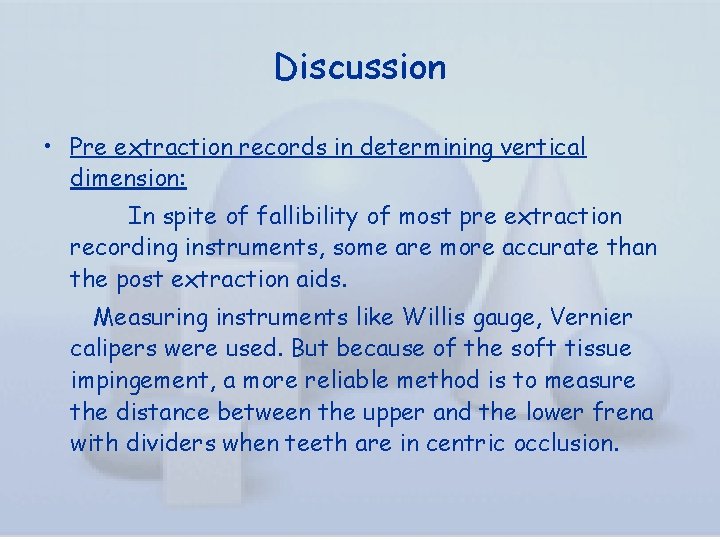 Discussion

• Pre extraction records in determining vertical dimension:

In spite of fallibility of most pre extraction recording instruments, some are more accurate than the post extraction aids.

Measuring instruments like Willis gauge, Vernier calipers were used. But because of the soft tissue impingement, a more reliable method is to measure the distance between the upper and the lower frena with dividers when teeth are in centric occlusion.